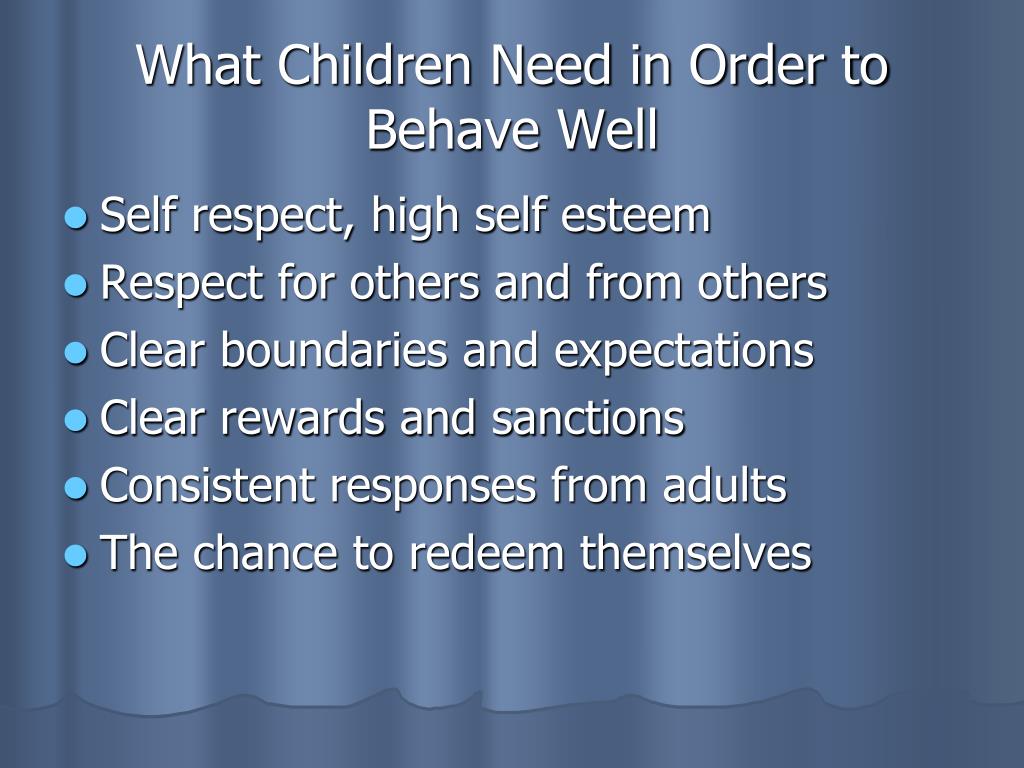 What Children Need in Order to Behave Well

- Self respect, high self esteem
- Respect for others and from others
- Clear boundaries and expectations
- Clear rewards and sanctions
- Consistent responses from adults
- The chance to redeem themselves